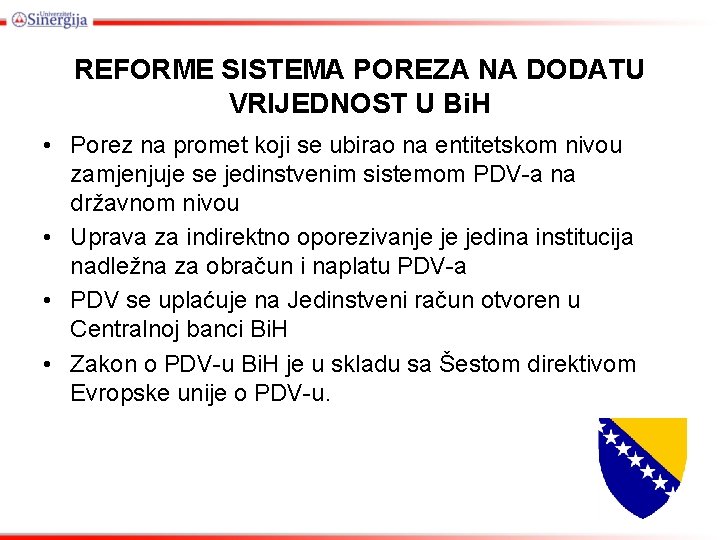 Univerzitet Sinergija

REFORME SISTEMA POREZA NA DODATU VRIJEDNOST U BiH

• Porez na promet koji se ubirao na entitetskom nivou zamjenjuje se jedinstvenim sistemom PDV-a na državnom nivou

• Uprava za indirektno oporezivanje je jedina institucija nadležna za obračun i naplatu PDV-a

• PDV se uplaćuje na Jedinstveni račun otvoren u Centralnoj banci BiH

• Zakon o PDV-u BiH je u skladu sa Šestom direktivom Evropske unije o PDV-u.